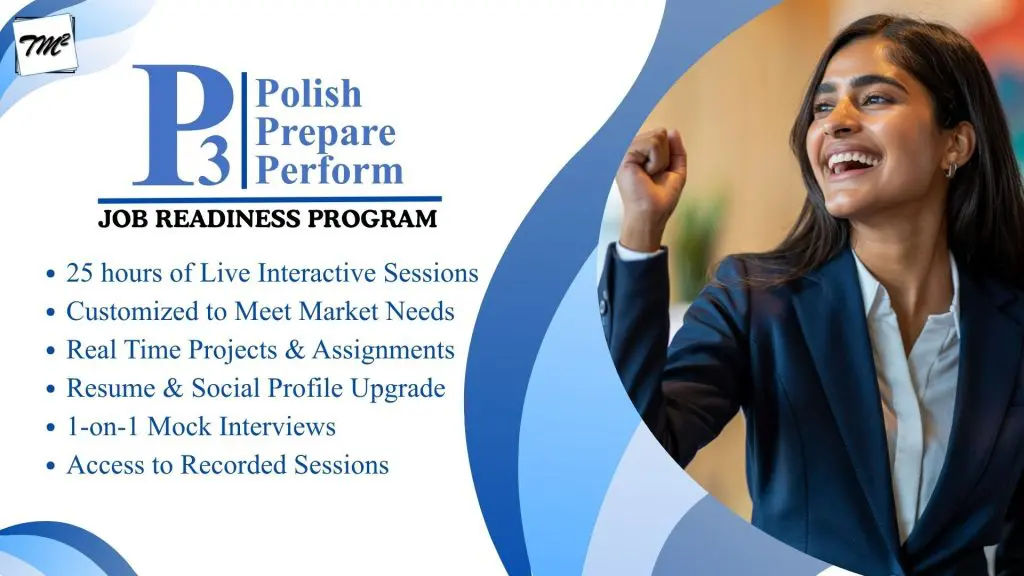 TMC

P3 Polish Prepare Perform

JOB READINESS PROGRAM

• 25 hours of Live Interactive Sessions
• Customized to Meet Market Needs
• Real Time Projects & Assignments
• Resume & Social Profile Upgrade
• 1-on-1 Mock Interviews
• Access to Recorded Sessions